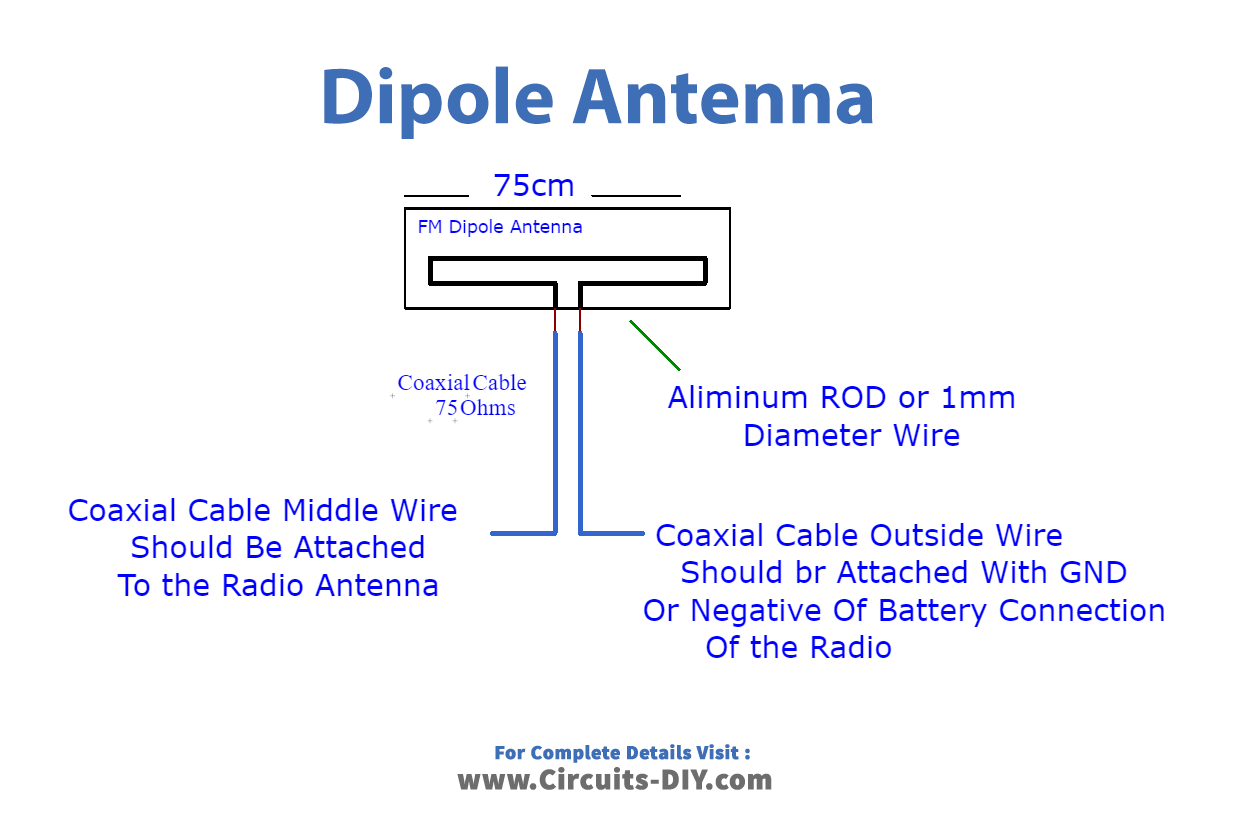 Dipole Antenna

75cm

FM Dipole Antenna

Coaxial Cable
75 Ohms

Aliminum ROD or 1mm
Diameter Wire

Coaxial Cable Middle Wire
Should Be Attached
To the Radio Antenna

Coaxial Cable Outside Wire
Should br Attached With GND
Or Negative Of Battery Connection
Of the Radio

For Complete Details Visit :
www.Circuits-DIY.com